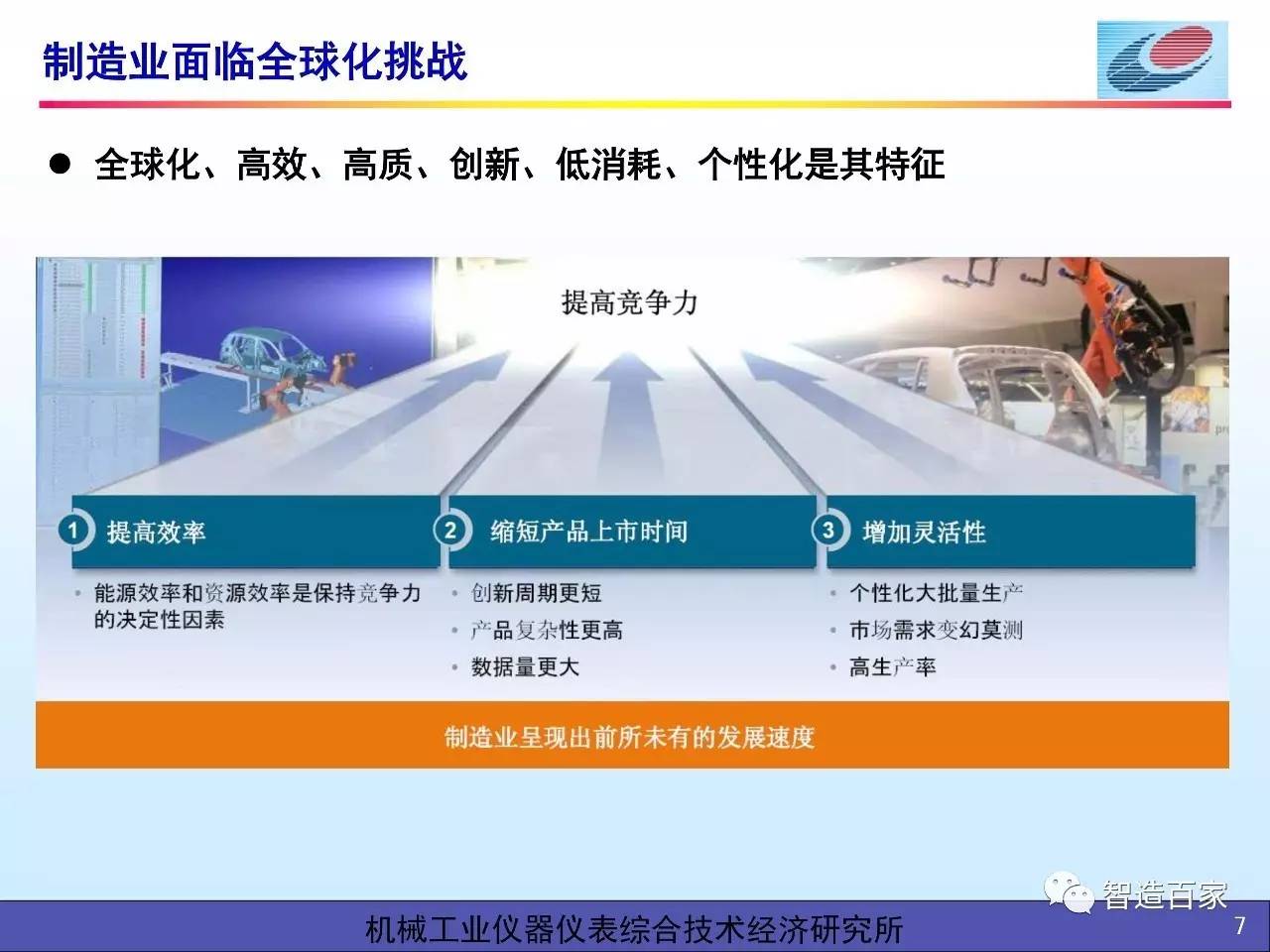 制造业面临全球化挑战

● 全球化、高效、高质、创新、低消耗、个性化是其特征

提高竞争力

1 提高效率

• 能源效率和资源效率是保持竞争力的决定性因素

2 缩短产品上市时间

• 创新周期更短
• 产品复杂性更高
• 数据量更大

3 增加灵活性

• 个性化大批量生产
• 市场需求变幻莫测
• 高生产率

制造业呈现出前所未有的发展速度

智造百家

机械工业仪器仪表综合技术经济研究所

7